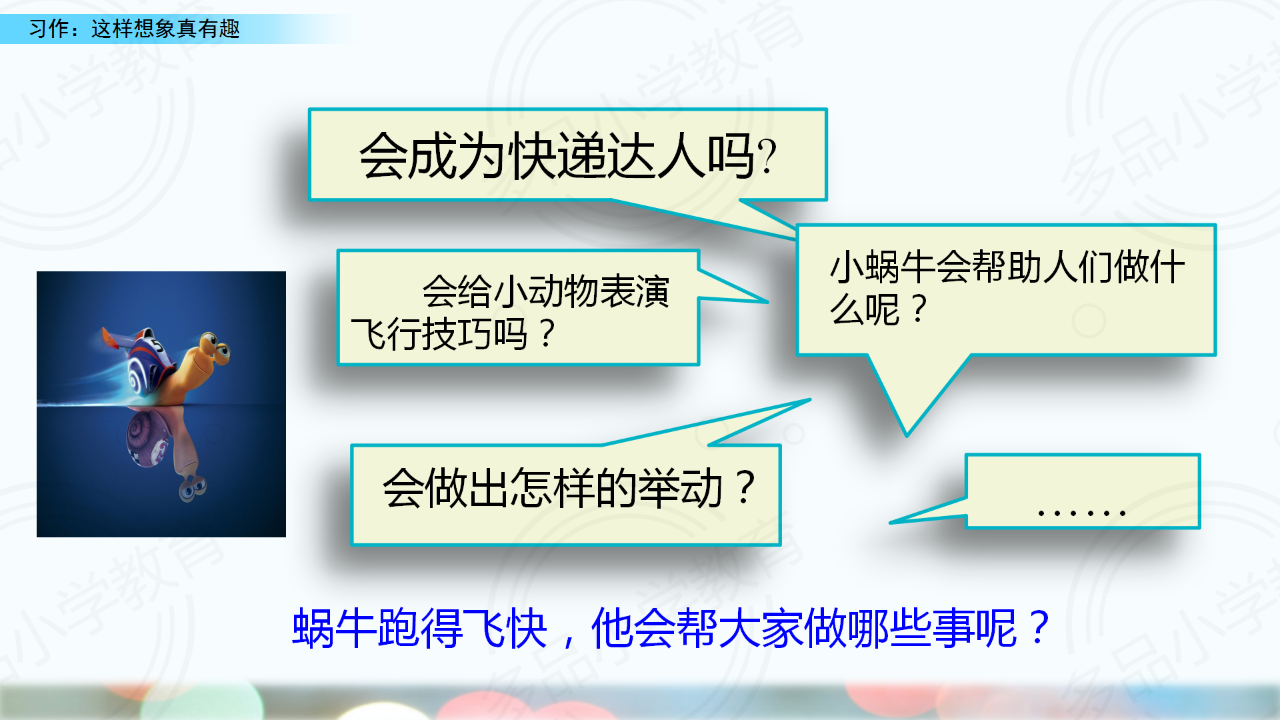 习作：这样想象真有趣

会成为快递达人吗?

会给小动物表演飞行技巧吗？

小蜗牛会帮助人们做什么呢？

会做出怎样的举动？

……

蜗牛跑得飞快，他会帮大家做哪些事呢？

多品小学教育